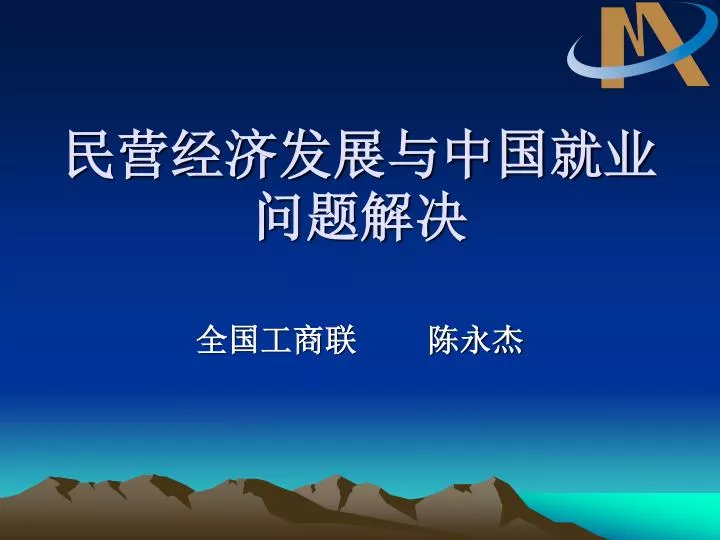 民营经济发展与中国就业问题解决

全国工商联　　陈永杰